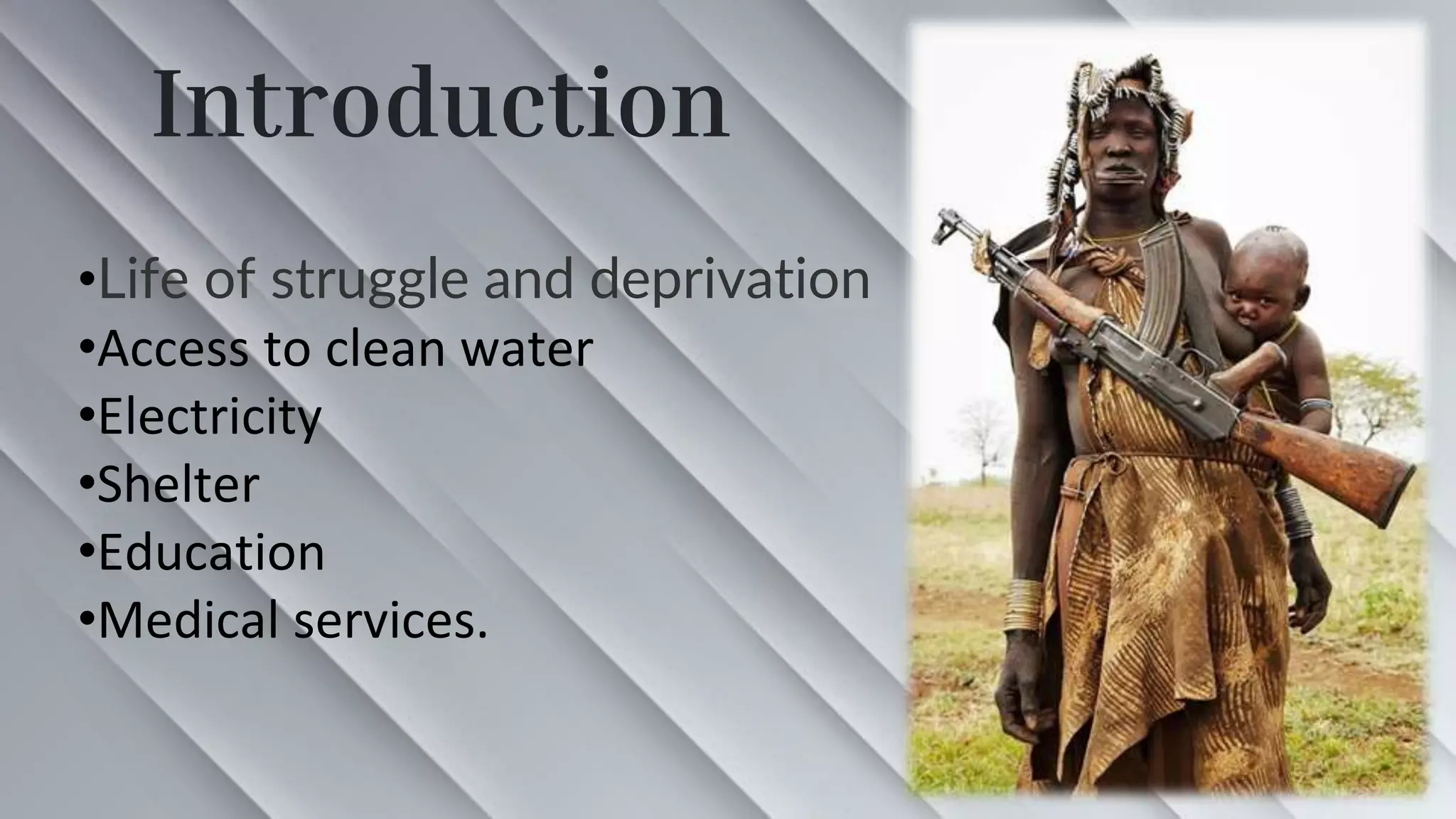 Introduction

•Life of struggle and deprivation
•Access to clean water
•Electricity
•Shelter
•Education
•Medical services.